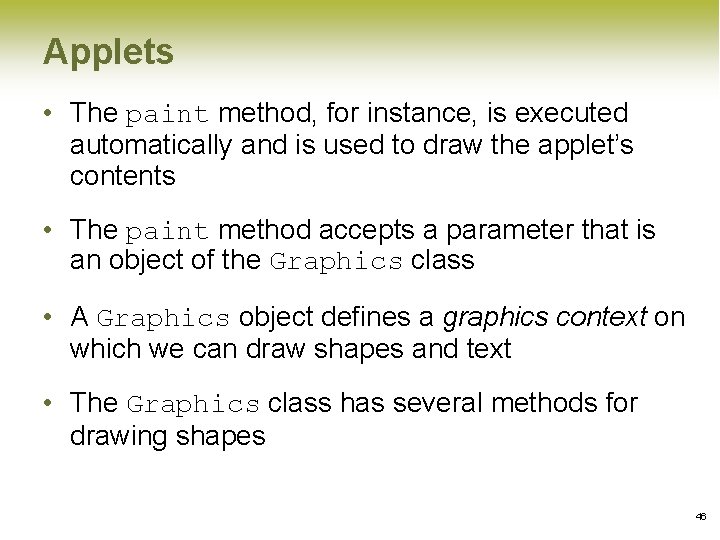 Applets

• The paint method, for instance, is executed automatically and is used to draw the applet's contents

• The paint method accepts a parameter that is an object of the Graphics class

• A Graphics object defines a graphics context on which we can draw shapes and text

• The Graphics class has several methods for drawing shapes

46